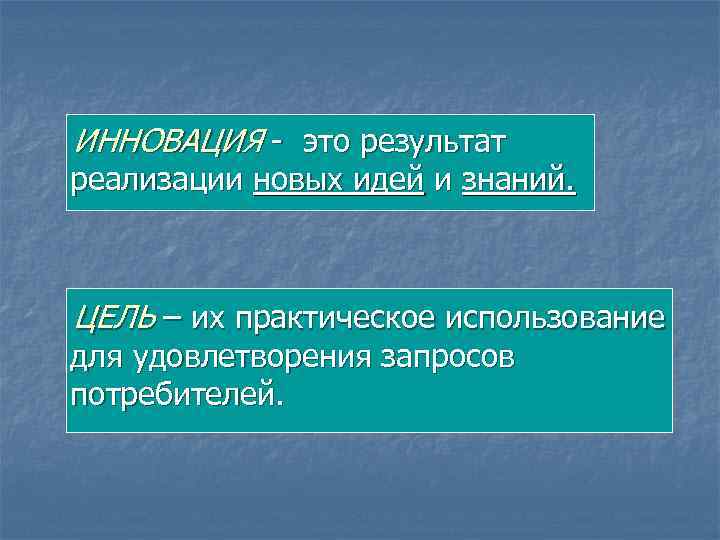 ИННОВАЦИЯ - это результат реализации новых идей и знаний.

ЦЕЛЬ – их практическое использование для удовлетворения запросов потребителей.